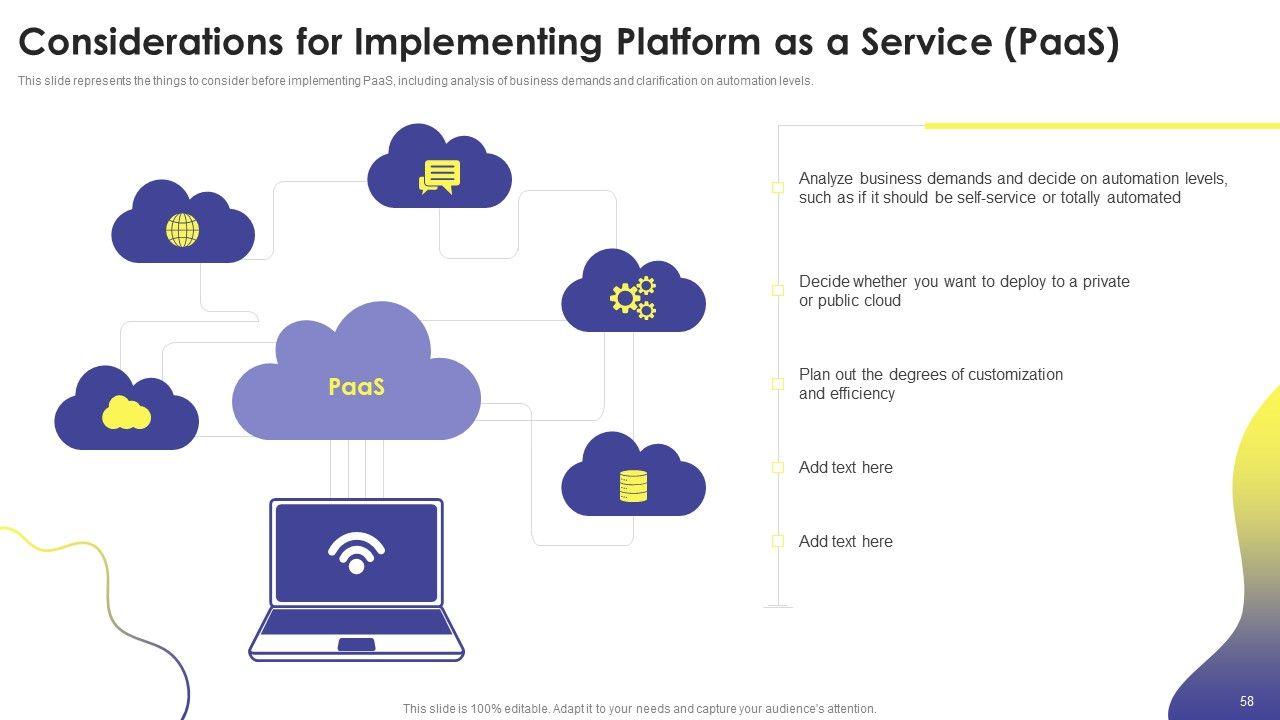 Considerations for Implementing Platform as a Service (PaaS)

This slide represents the things to consider before implementing PaaS, including analysis of business demands and clarification on automation levels.

PaaS

Analyze business demands and decide on automation levels, such as if it should be self-service or totally automated

Decide whether you want to deploy to a private or public cloud

Plan out the degrees of customization and efficiency

Add text here

Add text here

This slide is 100% editable. Adapt it to your needs and capture your audience's attention.

58